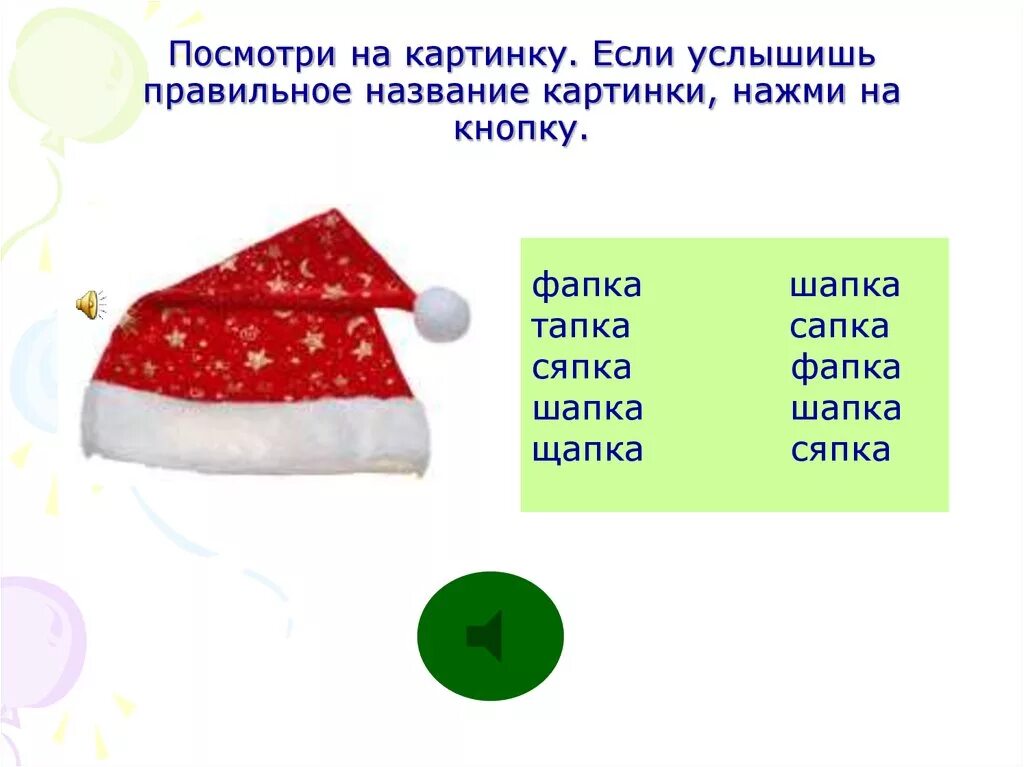 Посмотри на картинку. Если услышишь правильное название картинки, нажми на кнопку.

фапка
тапка
сяпка
шапка
щапка

шапка
сапка
фапка
шапка
сяпка